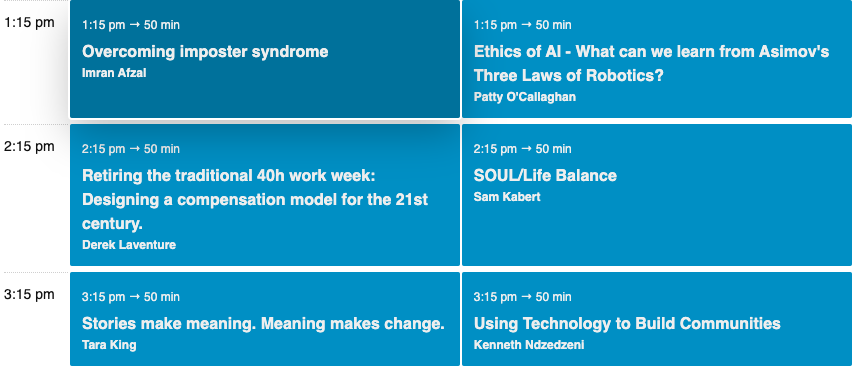 1:15 pm

1:15 pm → 50 min
Overcoming imposter syndrome
Imran Afzal

1:15 pm → 50 min
Ethics of AI - What can we learn from Asimov's Three Laws of Robotics?
Patty O'Callaghan

2:15 pm

2:15 pm → 50 min
Retiring the traditional 40h work week: Designing a compensation model for the 21st century.
Derek Laventure

2:15 pm → 50 min
SOUL/Life Balance
Sam Kabert

3:15 pm

3:15 pm → 50 min
Stories make meaning. Meaning makes change.
Tara King

3:15 pm → 50 min
Using Technology to Build Communities
Kenneth Ndzedzeni